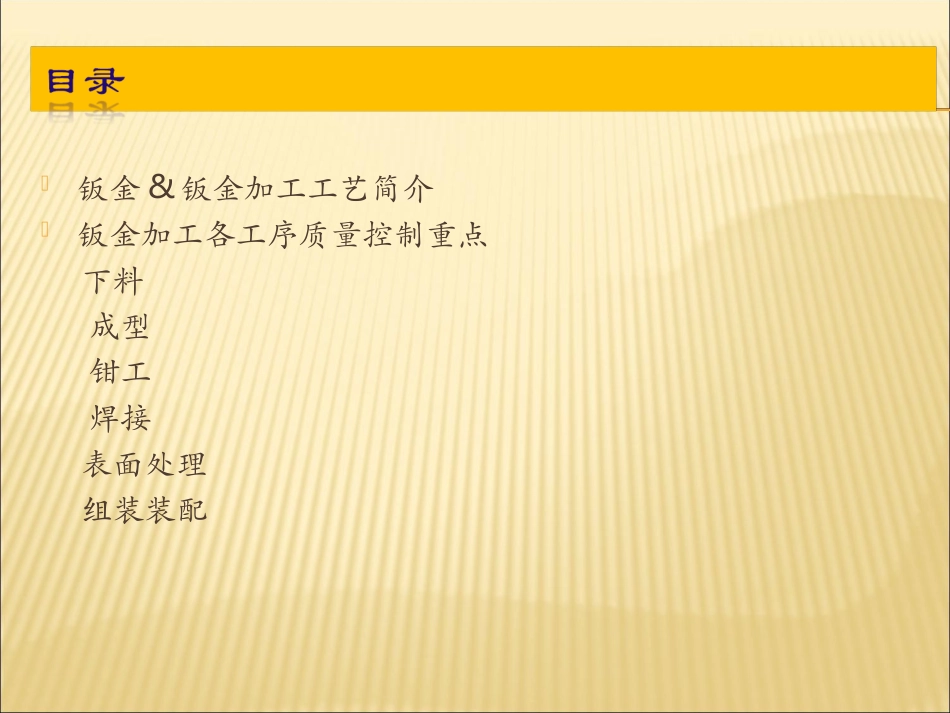 目录

钣金 & 钣金加工工艺简介
钣金加工各工序质量控制重点
下料
成型
钳工
焊接
表面处理
组装装配